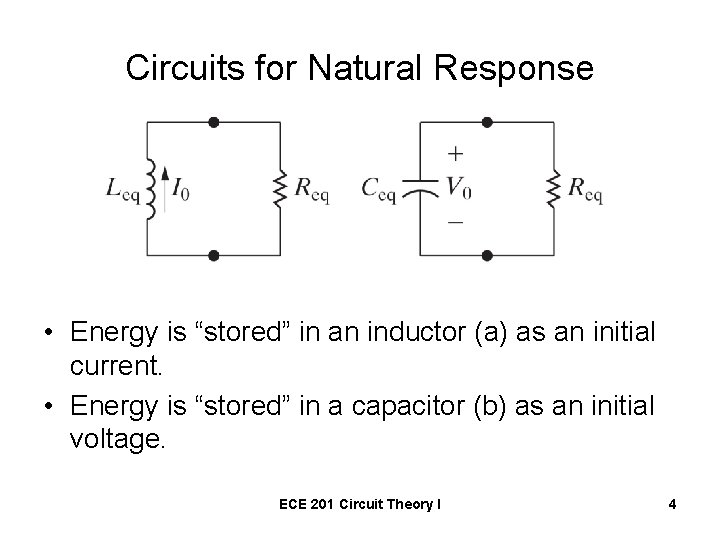 Circuits for Natural Response

$L_{eq}$ $I_0$ $R_{eq}$ $C_{eq}$ $+$ $V_0$ $-$ $R_{eq}$

• Energy is “stored” in an inductor (a) as an initial current.

• Energy is “stored” in a capacitor (b) as an initial voltage.

ECE 201 Circuit Theory I

4